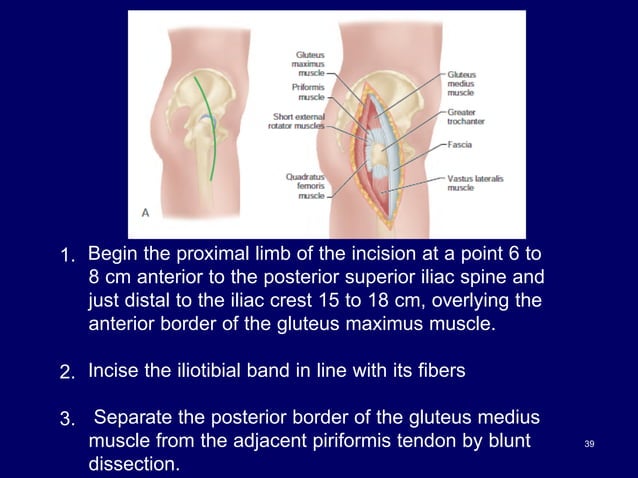 Gluteus maximus muscle
Piriformis muscle
Short external rotator muscles
Quadratus femoris muscle
Gluteus medius muscle
Greater trochanter
Fascia
Vastus lateralis muscle
A

1. Begin the proximal limb of the incision at a point 6 to 8 cm anterior to the posterior superior iliac spine and just distal to the iliac crest 15 to 18 cm, overlying the anterior border of the gluteus maximus muscle.

2. Incise the iliotibial band in line with its fibers

3. Separate the posterior border of the gluteus medius muscle from the adjacent piriformis tendon by blunt dissection.

39